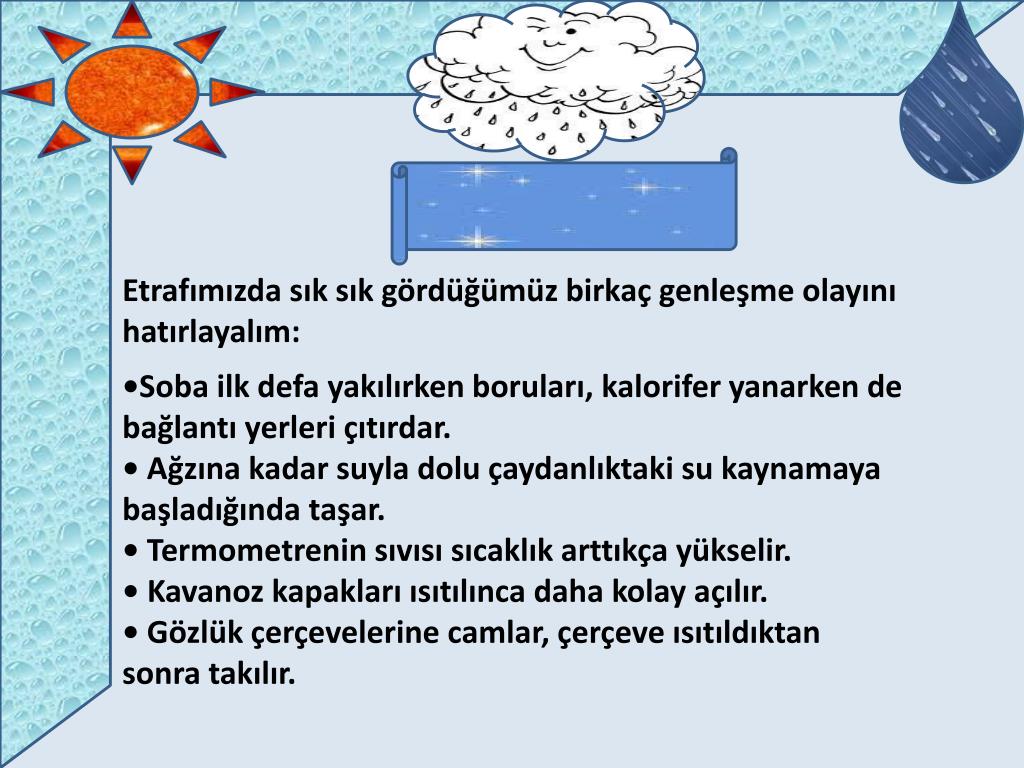 Etrafımızda sık sık gördüğümüz birkaç genleşme olayını hatırlayalım:

•Soba ilk defa yakılırken boruları, kalorifer yanarken de bağlantı yerleri çıtırdar.
• Ağzına kadar suyla dolu çaydanlıktaki su kaynamaya başladığında taşar.
• Termometrenin sıvısı sıcaklık arttıkça yükselir.
• Kavanoz kapakları ısıtılınca daha kolay açılır.
• Gözlük çerçevelerine camlar, çerçeve ısıtıldıktan sonra takılır.